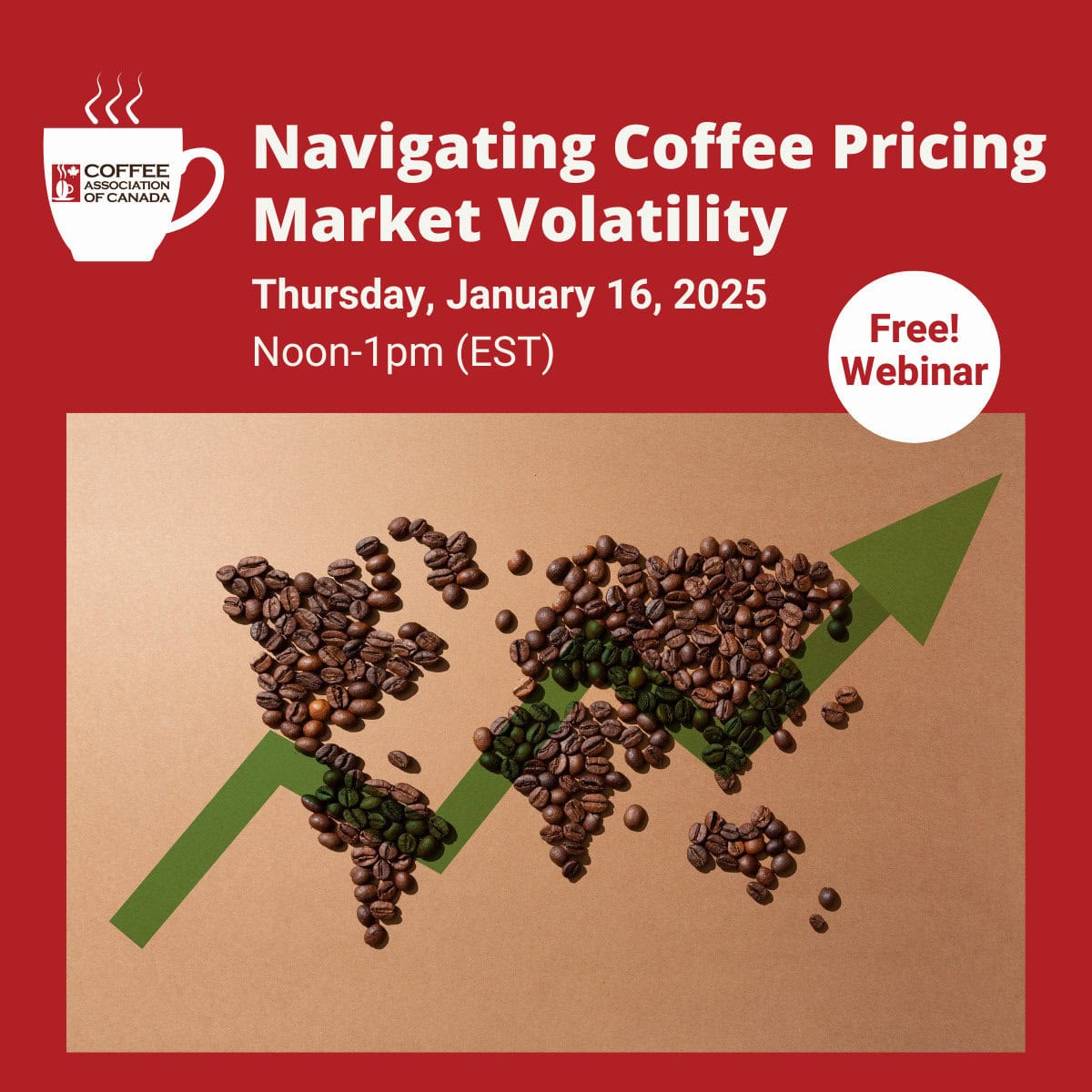 COFFEE ASSOCIATION OF CANADA

Navigating Coffee Pricing Market Volatility

Thursday, January 16, 2025

Noon-1pm (EST)

Free! Webinar